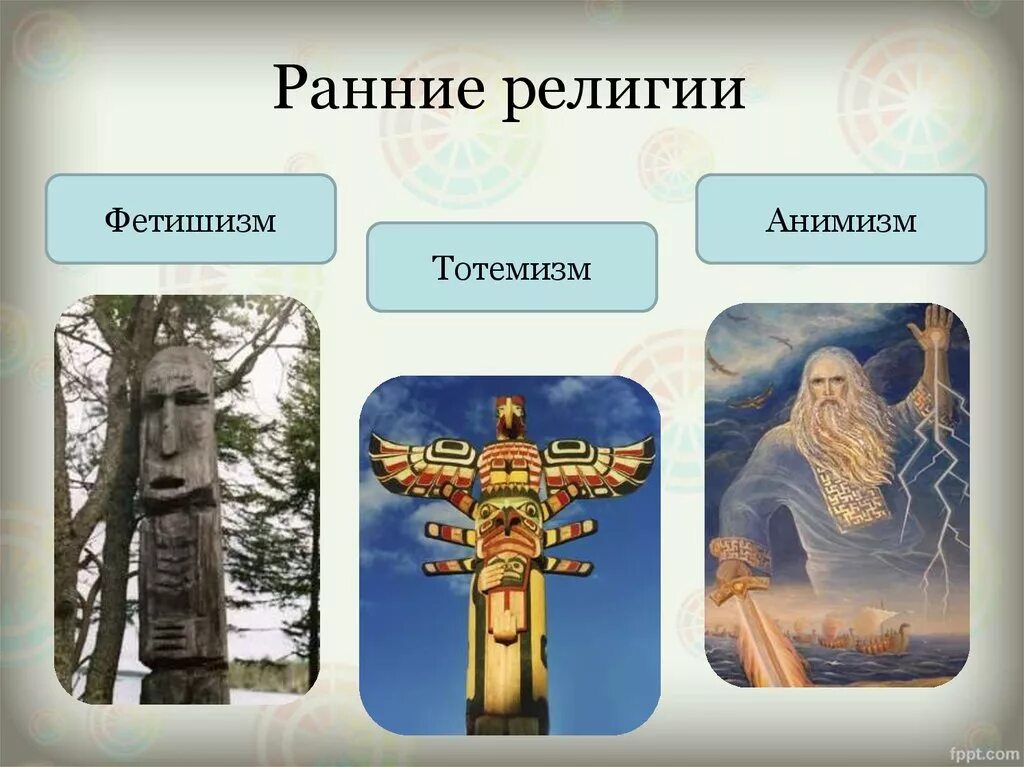 Ранние религии

Фетишизм

Тотемизм

Анимизм

fppt.com